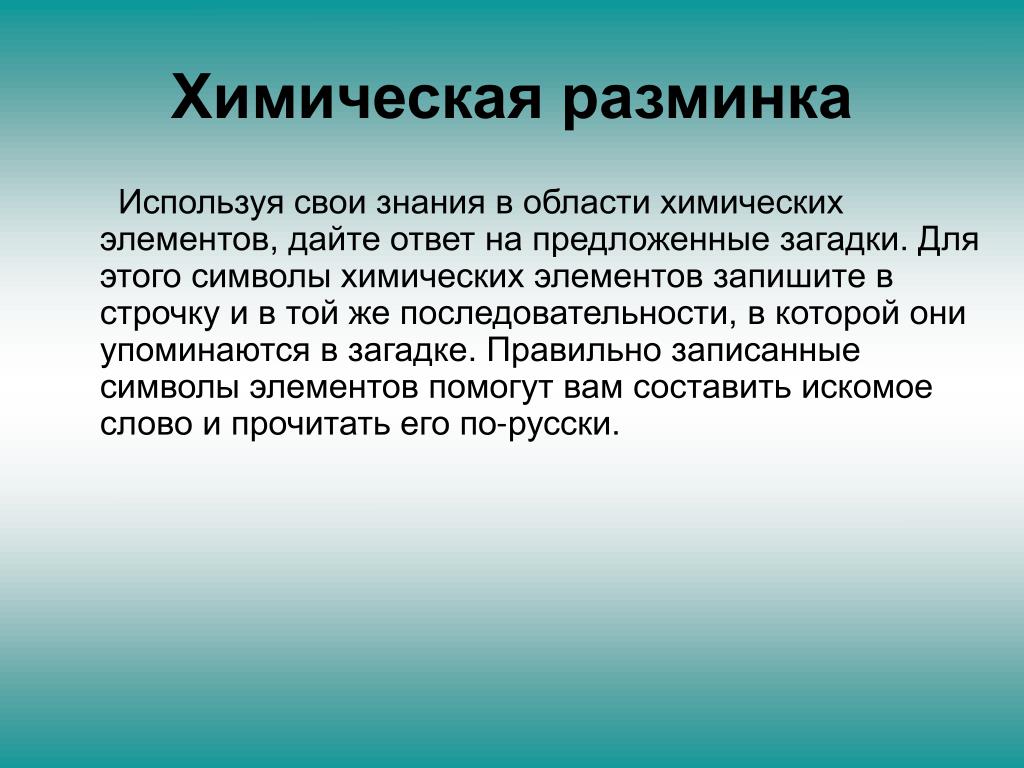 Химическая разминка

Используя свои знания в области химических элементов, дайте ответ на предложенные загадки. Для этого символы химических элементов запишите в строчку и в той же последовательности, в которой они упоминаются в загадке. Правильно записанные символы элементов помогут вам составить искомое слово и прочитать его по-русски.